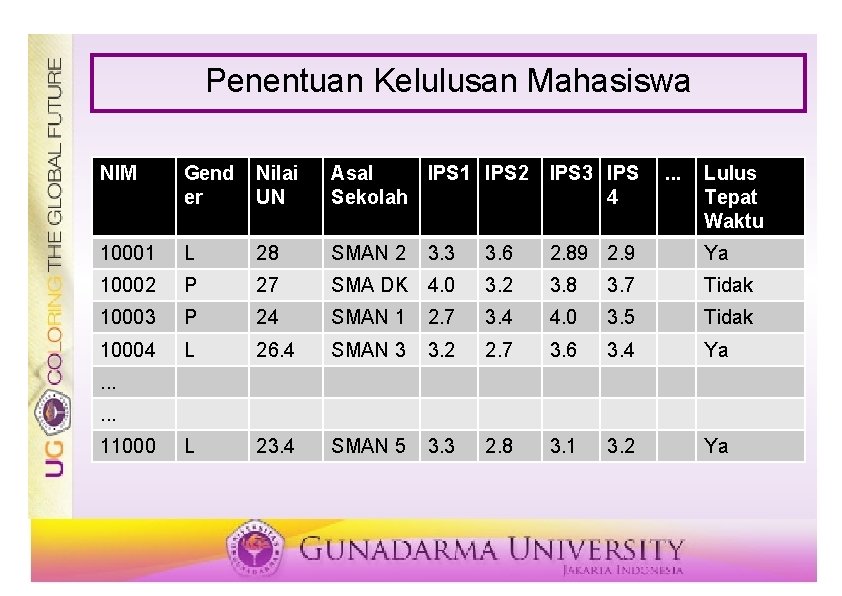 UG COLORING THE GLOBAL FUTURE

Penentuan Kelulusan Mahasiswa

| NIM | Gender | Nilai UN | Asal Sekolah | IPS1 | IPS2 | IPS3 | IPS 4 | ... | Lulus Tepat Waktu |
|---|---|---|---|---|---|---|---|---|---|
| 10001 | L | 28 | SMAN 2 | 3.3 | 3.6 | 2.89 | 2.9 | | Ya |
| 10002 | P | 27 | SMA DK | 4.0 | 3.2 | 3.8 | 3.7 | | Tidak |
| 10003 | P | 24 | SMAN 1 | 2.7 | 3.4 | 4.0 | 3.5 | | Tidak |
| 10004 | L | 26.4 | SMAN 3 | 3.2 | 2.7 | 3.6 | 3.4 | | Ya |
| ... | | | | | | | | | |
| ... | | | | | | | | | |
| 11000 | L | 23.4 | SMAN 5 | 3.3 | 2.8 | 3.1 | 3.2 | | Ya |

GUNADARMA UNIVERSITY
JAKARTA INDONESIA